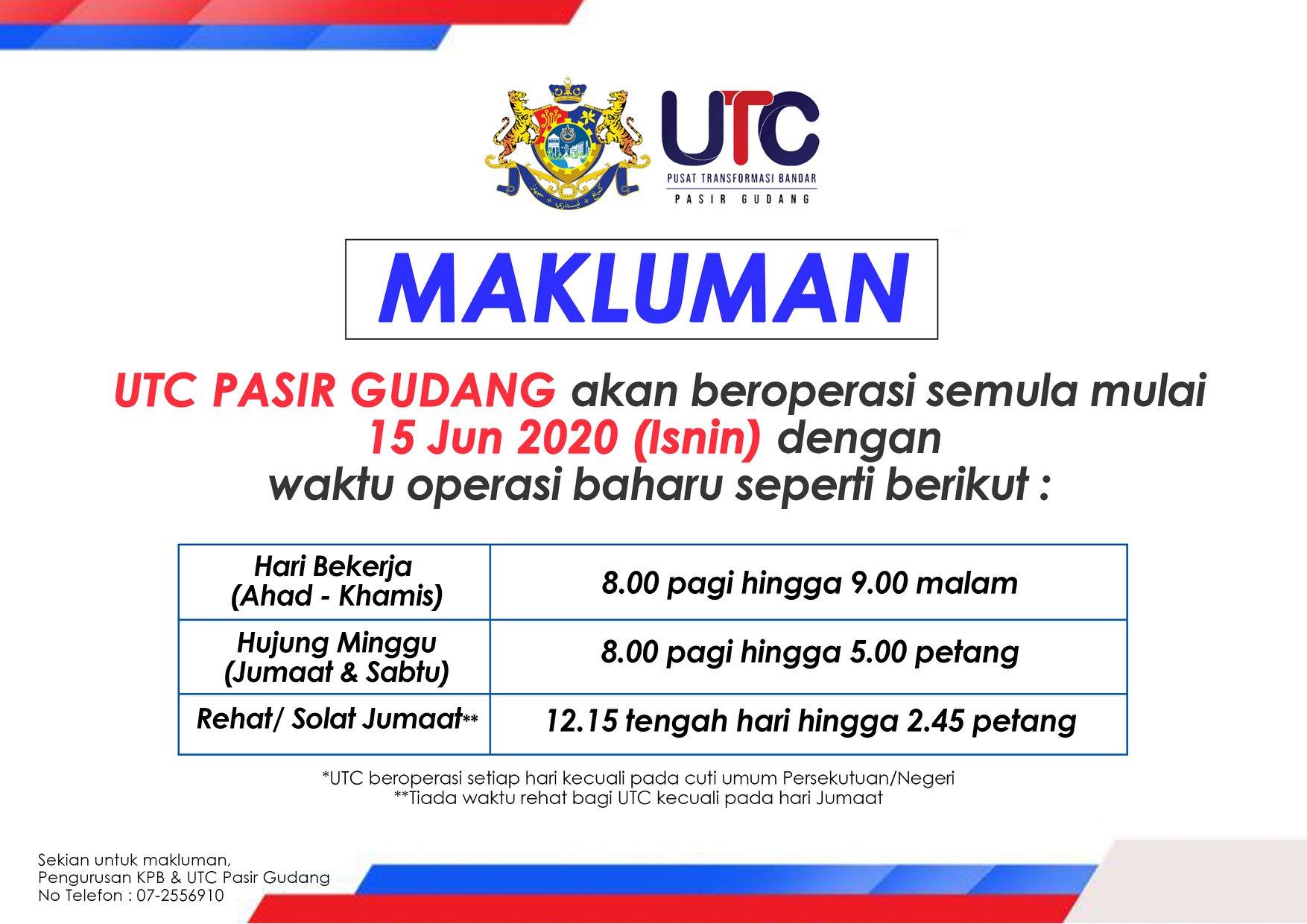 UTC
PUSAT TRANSFORMASI BANDAR
PASIR GUDANG

MAKLUMAN

UTC PASIR GUDANG akan beroperasi semula mulai 15 Jun 2020 (Isnin) dengan waktu operasi baharu seperti berikut :

| Hari Bekerja (Ahad - Khamis) | 8.00 pagi hingga 9.00 malam |
|---|---|
| Hujung Minggu (Jumaat & Sabtu) | 8.00 pagi hingga 5.00 petang |
| Rehat/ Solat Jumaat** | 12.15 tengah hari hingga 2.45 petang |

*UTC beroperasi setiap hari kecuali pada cuti umum Persekutuan/Negeri
**Tiada waktu rehat bagi UTC kecuali pada hari Jumaat

Sekian untuk makluman,
Pengurusan KPB & UTC Pasir Gudang
No Telefon : 07-2556910